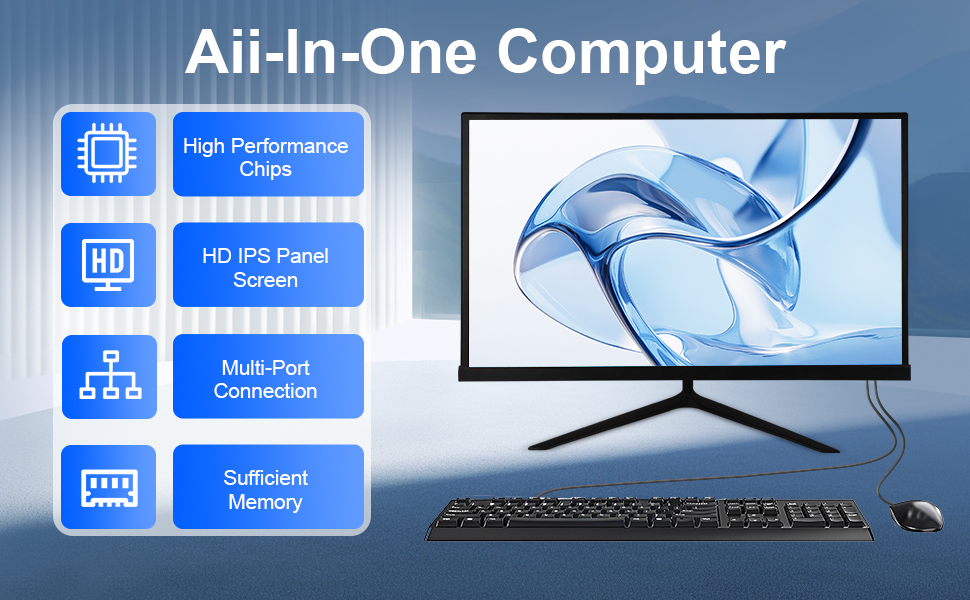 Aii-In-One Computer

High Performance Chips

HD

HD IPS Panel Screen

Multi-Port Connection

Sufficient Memory